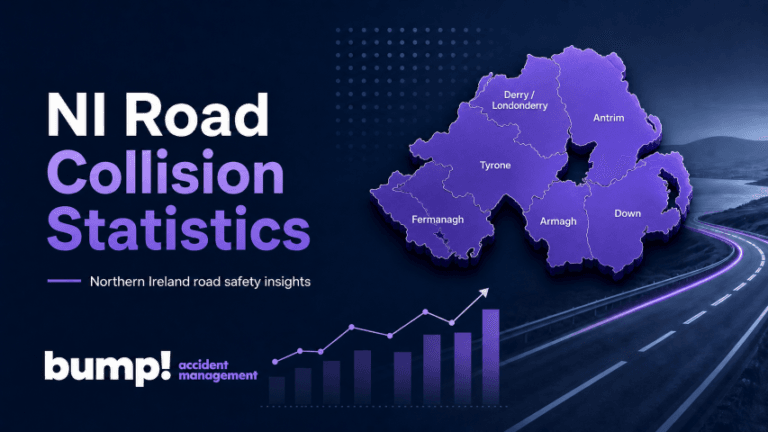 NI Road Collision Statistics

Northern Ireland road safety insights

Derry / Londonderry
Antrim
Tyrone
Fermanagh
Armagh
Down

bump! accident management